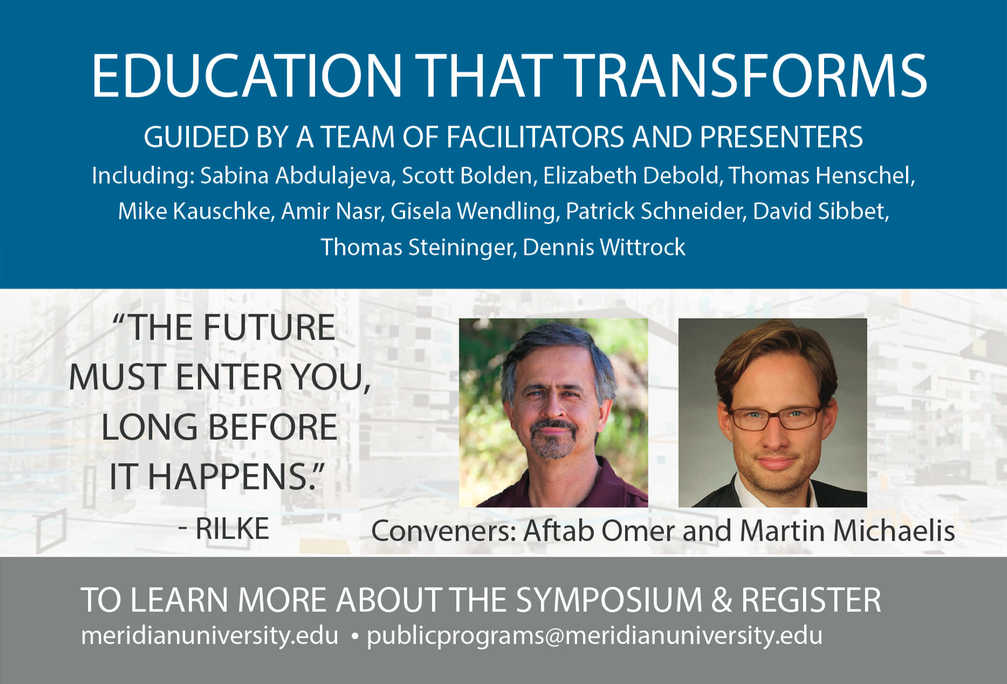 EDUCATION THAT TRANSFORMS

GUIDED BY A TEAM OF FACILITATORS AND PRESENTERS

Including: Sabina Abdulajeva, Scott Bolden, Elizabeth Debold, Thomas Henschel, Mike Kauschke, Amir Nasr, Gisela Wendling, Patrick Schneider, David Sibbet, Thomas Steininger, Dennis Wittrock

“THE FUTURE MUST ENTER YOU, LONG BEFORE IT HAPPENS.”

- RILKE

Conveners: Aftab Omer and Martin Michaelis

TO LEARN MORE ABOUT THE SYMPOSIUM & REGISTER

meridianuniversity.edu • publicprograms@meridianuniversity.edu